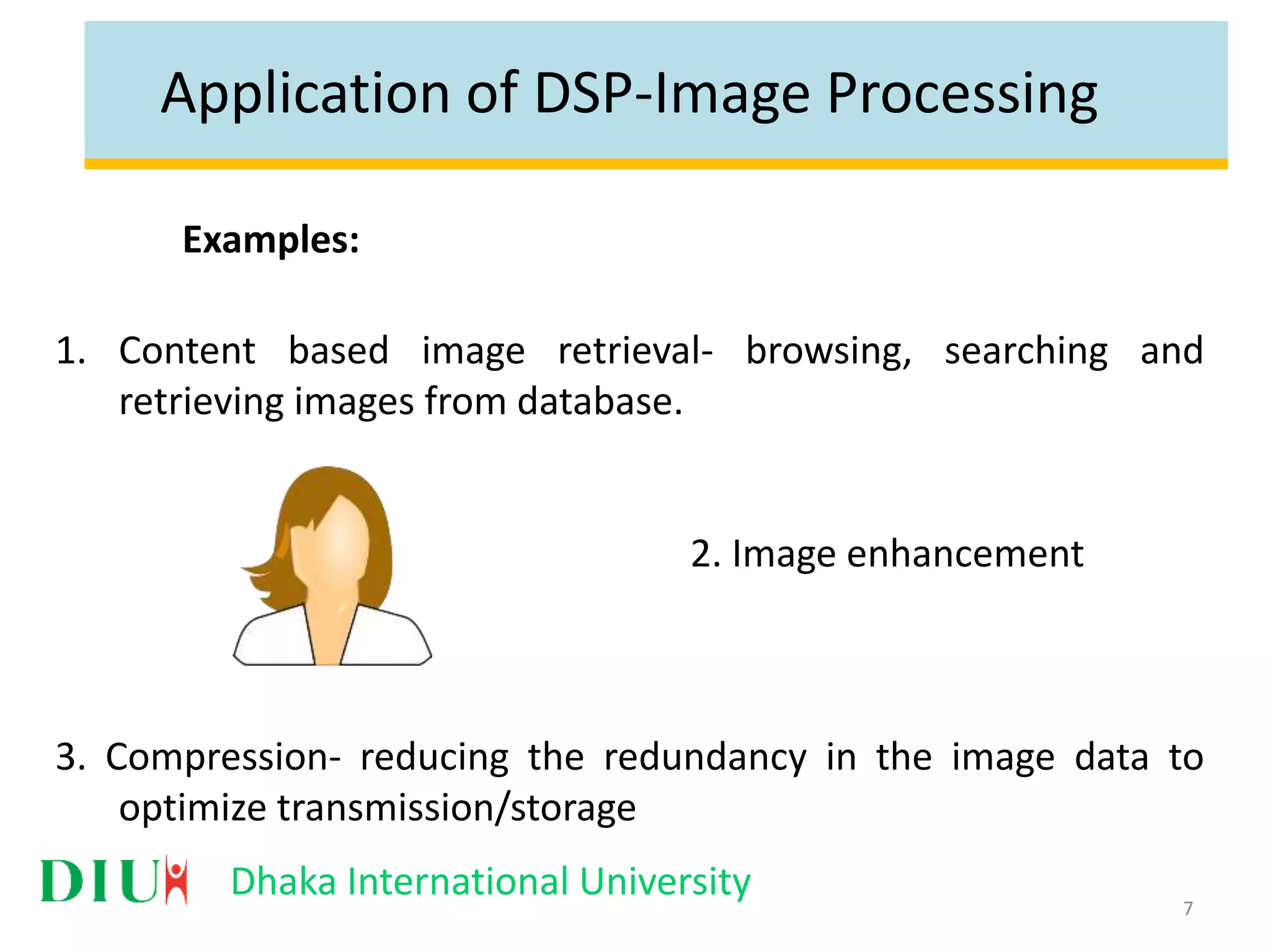 Application of DSP-Image Processing

Examples:

1. Content based image retrieval- browsing, searching and retrieving images from database.

2. Image enhancement

3. Compression- reducing the redundancy in the image data to optimize transmission/storage

DIU Dhaka International University

7